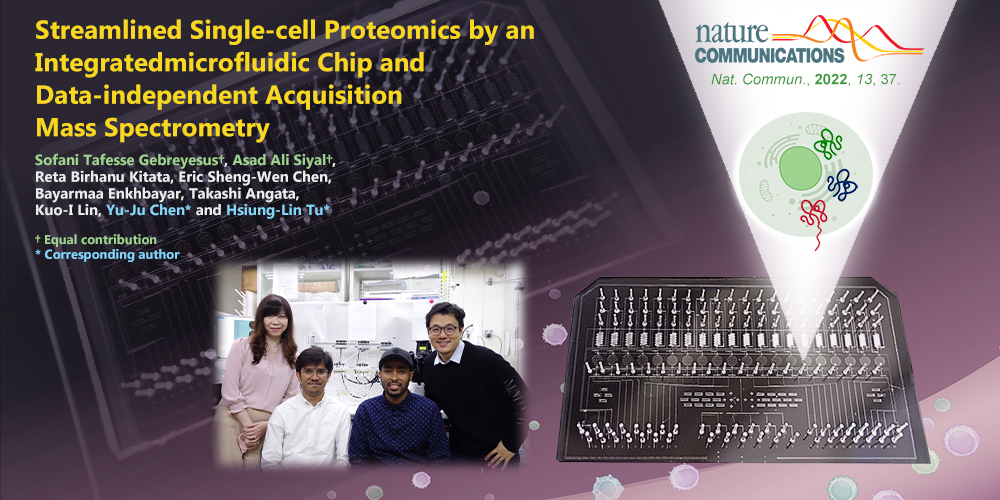 Streamlined Single-cell Proteomics by an Integratedmicrofluidic Chip and Data-independent Acquisition Mass Spectrometry

Sofani Tafesse Gebreyesus†, Asad Ali Siyal†, Reta Birhanu Kitata, Eric Sheng-Wen Chen, Bayarmaa Enkhbayar, Takashi Angata, Kuo-I Lin, Yu-Ju Chen* and Hsiung-Lin Tu*

† Equal contribution
* Corresponding author

nature COMMUNICATIONS
Nat. Commun., 2022, 13, 37.